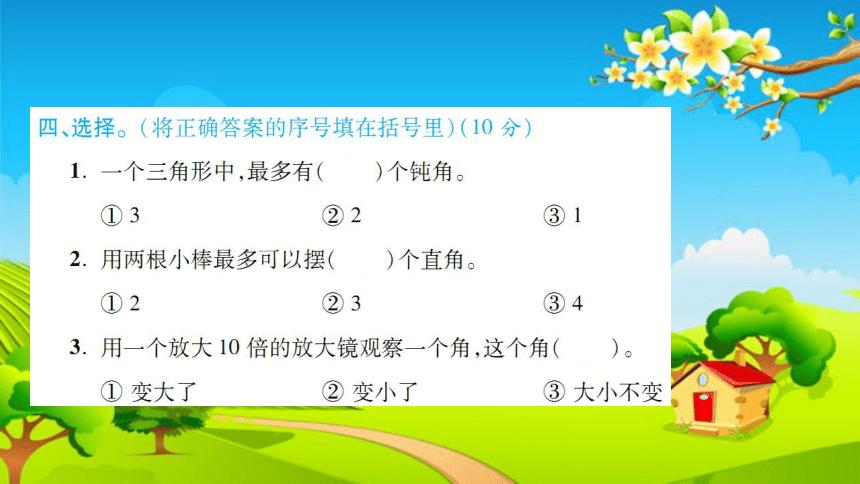 四、选择。(将正确答案的序号填在括号里)(10 分)

1. 一个三角形中,最多有(　　)个钝角。

① 3　　② 2　　③ 1

2. 用两根小棒最多可以摆(　　)个直角。

① 2　　② 3　　③ 4

3. 用一个放大 10 倍的放大镜观察一个角,这个角(　　)。

① 变大了　　② 变小了　　③ 大小不变